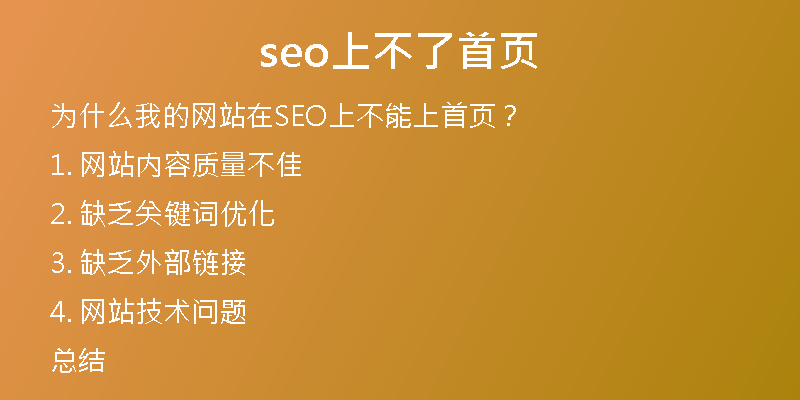 seo上不了首页

为什么我的网站在SEO上不能上首页？

1. 网站内容质量不佳

2. 缺乏关键词优化

3. 缺乏外部链接

4. 网站技术问题

总结